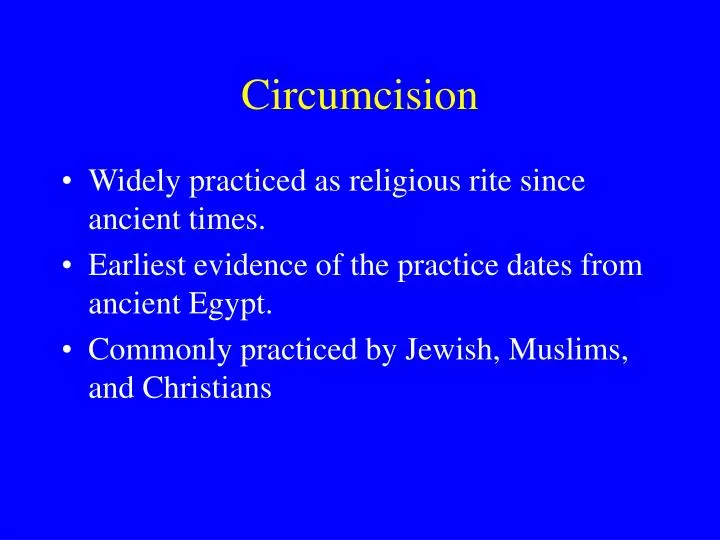 Circumcision

• Widely practiced as religious rite since ancient times.

• Earliest evidence of the practice dates from ancient Egypt.

• Commonly practiced by Jewish, Muslims, and Christians